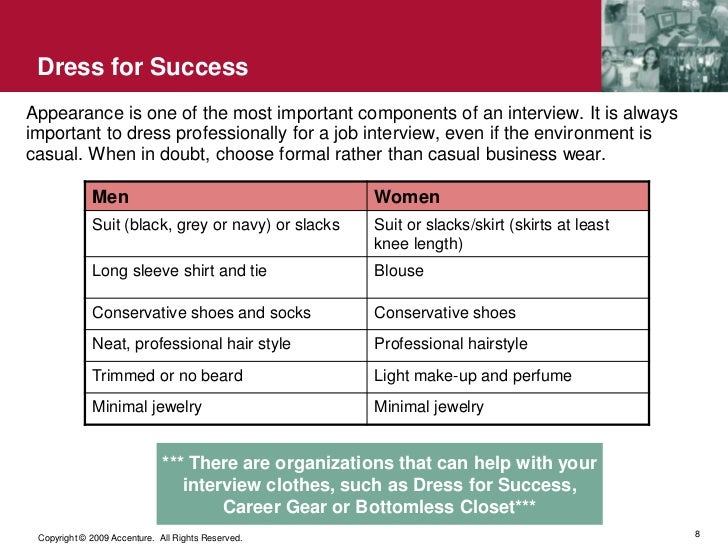 Dress for Success

Appearance is one of the most important components of an interview. It is always important to dress professionally for a job interview, even if the environment is casual. When in doubt, choose formal rather than casual business wear.

| Men | Women |
|---|---|
| Suit (black, grey or navy) or slacks | Suit or slacks/skirt (skirts at least knee length) |
| Long sleeve shirt and tie | Blouse |
| Conservative shoes and socks | Conservative shoes |
| Neat, professional hair style | Professional hairstyle |
| Trimmed or no beard | Light make-up and perfume |
| Minimal jewelry | Minimal jewelry |

*** There are organizations that can help with your interview clothes, such as Dress for Success, Career Gear or Bottomless Closet***

Copyright © 2009 Accenture. All Rights Reserved.

8